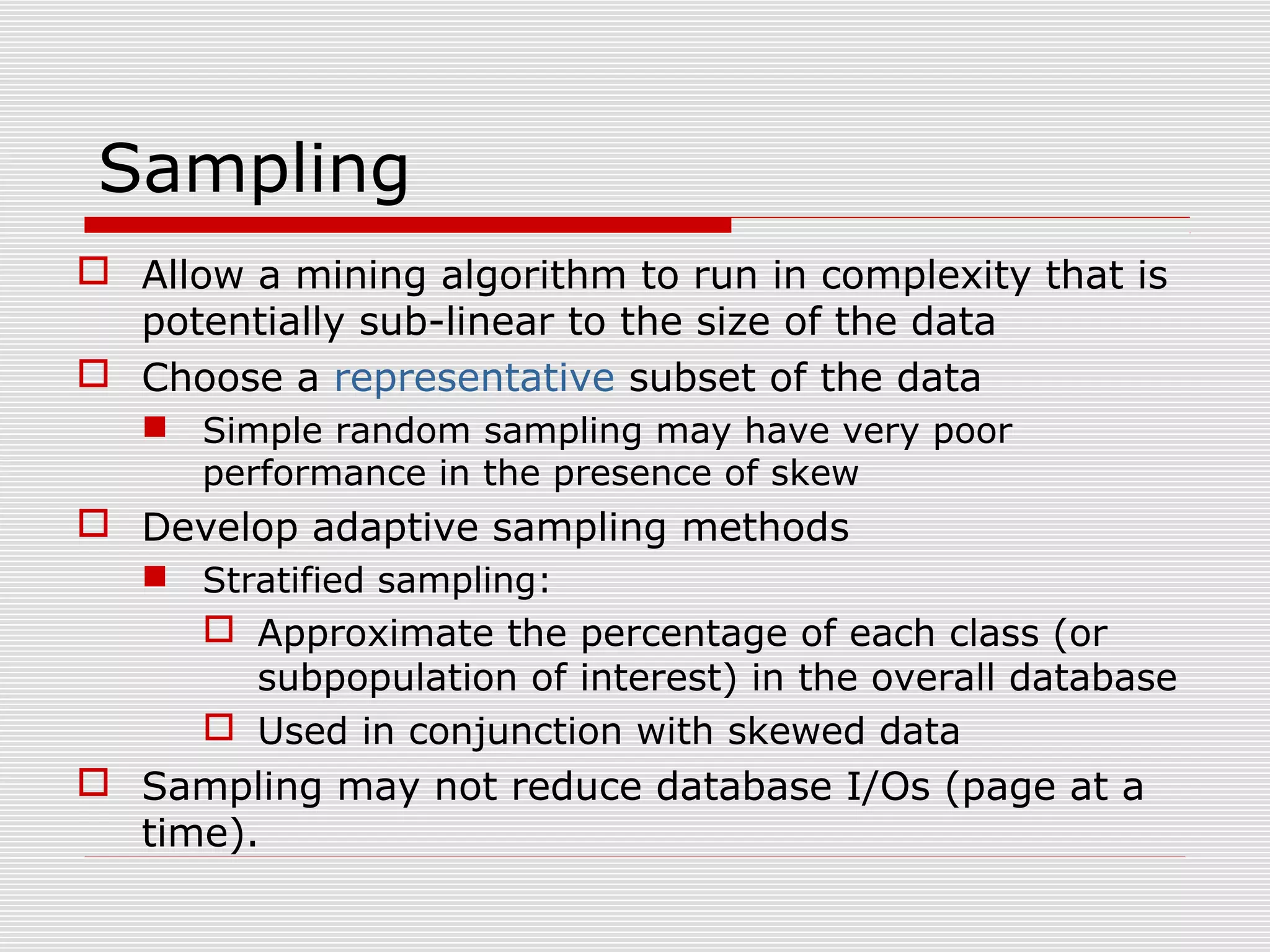 Sampling

Allow a mining algorithm to run in complexity that is potentially sub-linear to the size of the data

Choose a representative subset of the data

Simple random sampling may have very poor performance in the presence of skew

Develop adaptive sampling methods

Stratified sampling:

Approximate the percentage of each class (or subpopulation of interest) in the overall database

Used in conjunction with skewed data

Sampling may not reduce database I/Os (page at a time).